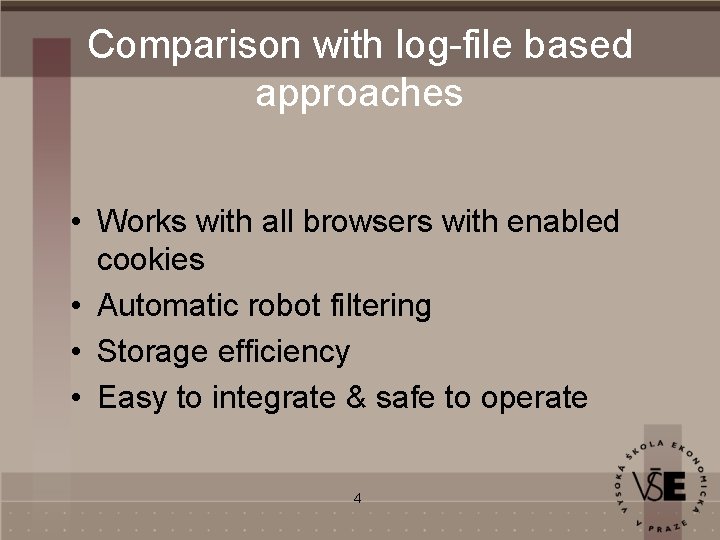 Comparison with log-file based approaches

• Works with all browsers with enabled cookies
• Automatic robot filtering
• Storage efficiency
• Easy to integrate & safe to operate

4

VYSOKÁ ŠKOLA EKONOMICKÁ V PRAZE
VŠE